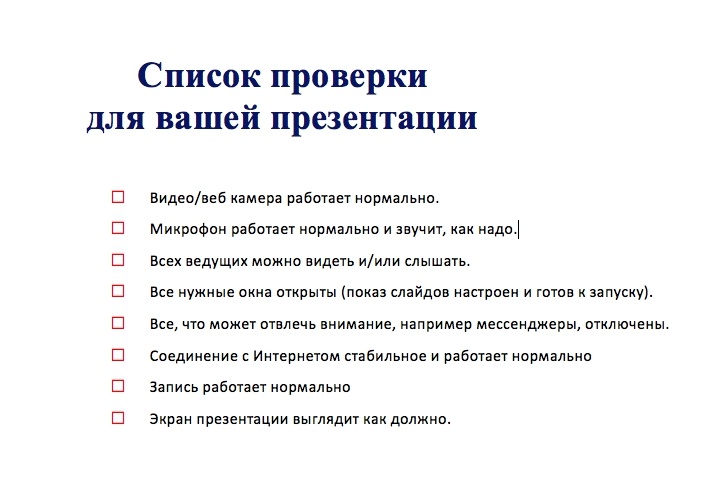 Список проверки
для вашей презентации

☐ Видео/веб камера работает нормально.

☐ Микрофон работает нормально и звучит, как надо.

☐ Всех ведущих можно видеть и/или слышать.

☐ Все нужные окна открыты (показ слайдов настроен и готов к запуску).

☐ Все, что может отвлечь внимание, например мессенджеры, отключены.

☐ Соединение с Интернетом стабильное и работает нормально

☐ Запись работает нормально

☐ Экран презентации выглядит как должно.